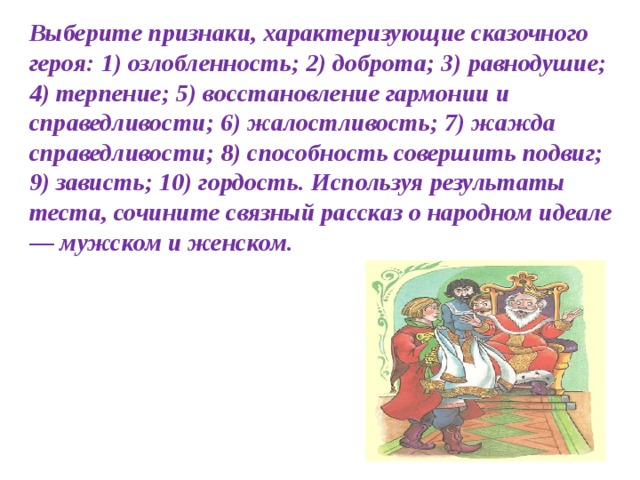 Выберите признаки, характеризующие сказочного героя: 1) озлобленность; 2) доброта; 3) равнодушие; 4) терпение; 5) восстановление гармонии и справедливости; 6) жалостливость; 7) жажда справедливости; 8) способность совершить подвиг; 9) зависть; 10) гордость. Используя результаты теста, сочините связный рассказ о народном идеале — мужском и женском.